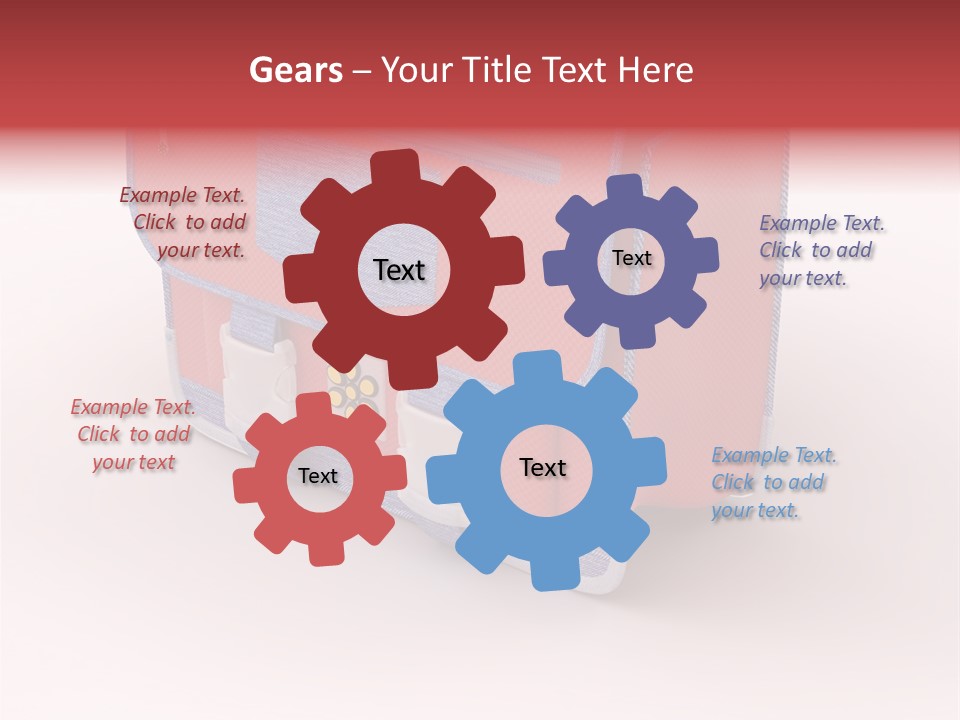 Gears – Your Title Text Here

Example Text. Click to add your text.

Text

Text

Example Text. Click to add your text.

Example Text. Click to add your text

Text

Text

Example Text. Click to add your text.